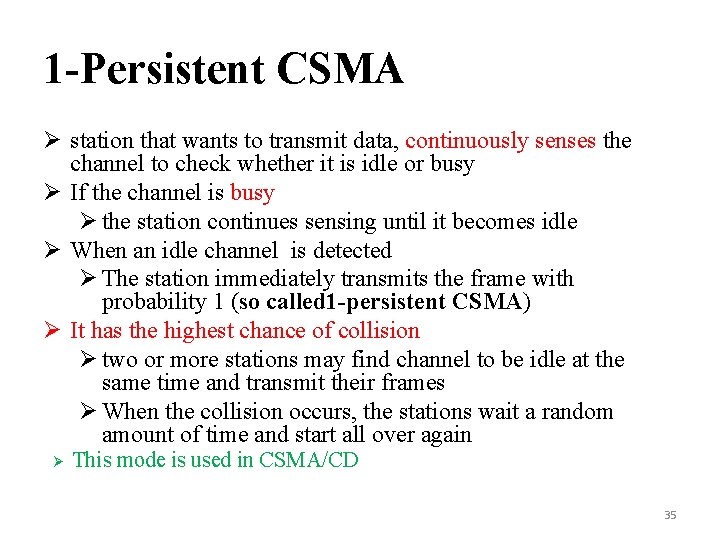 1-Persistent CSMA

➢ station that wants to transmit data, continuously senses the channel to check whether it is idle or busy

➢ If the channel is busy

➢ the station continues sensing until it becomes idle

➢ When an idle channel is detected

➢ The station immediately transmits the frame with probability 1 (so called1-persistent CSMA)

➢ It has the highest chance of collision

➢ two or more stations may find channel to be idle at the same time and transmit their frames

➢ When the collision occurs, the stations wait a random amount of time and start all over again

➢ This mode is used in CSMA/CD

35